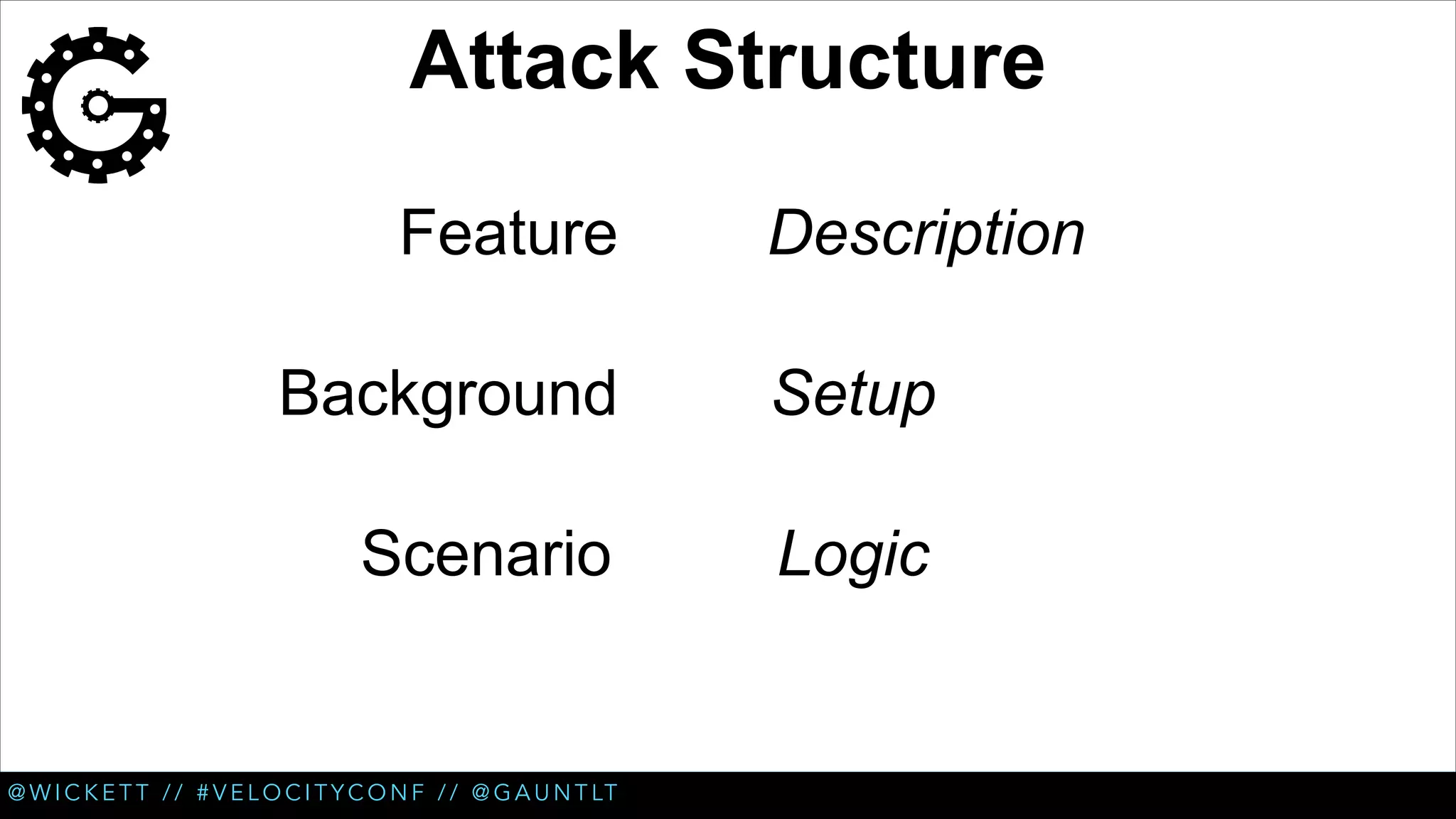 Attack Structure

Feature Description

Background Setup

Scenario Logic

@WICKETT // #VELOCITYCONF // @GAUNTLT